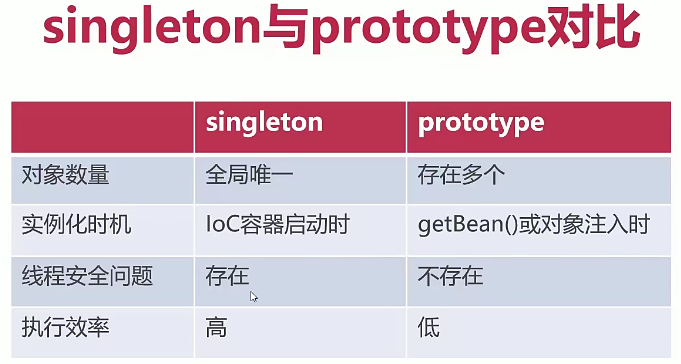 singleton与prototype对比

| | singleton | prototype |
|---|---|---|
| 对象数量 | 全局唯一 | 存在多个 |
| 实例化时机 | IoC容器启动时 | getBean()或对象注入时 |
| 线程安全问题 | 存在 | 不存在 |
| 执行效率 | 高 | 低 |